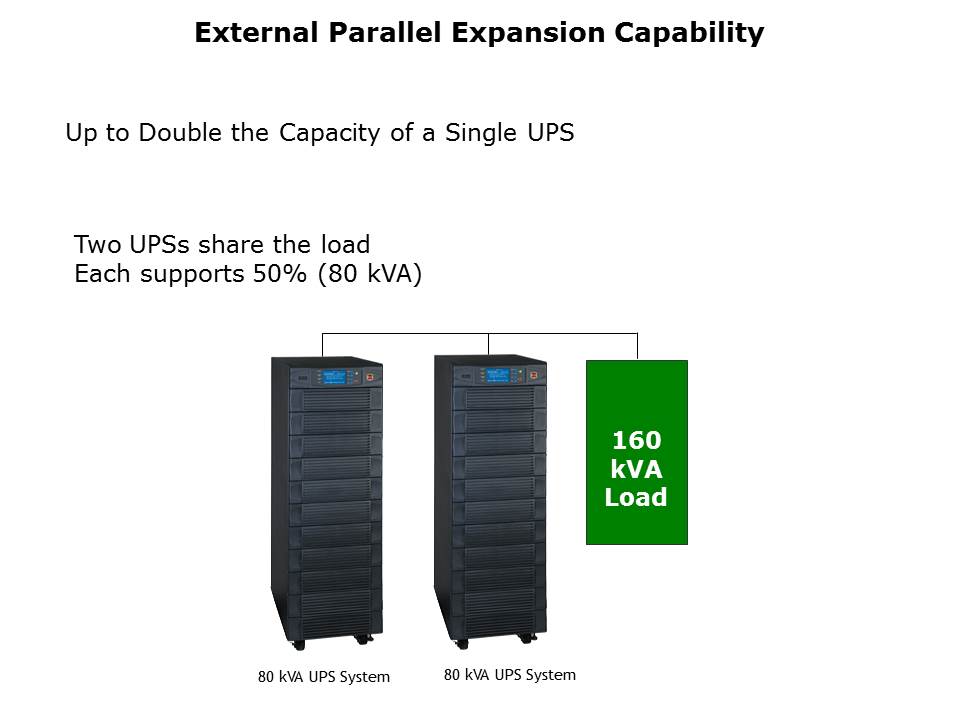 External Parallel Expansion Capability

Up to Double the Capacity of a Single UPS

Two UPSs share the load
Each supports 50% (80 kVA)

160 kVA Load

80 kVA UPS System

80 kVA UPS System